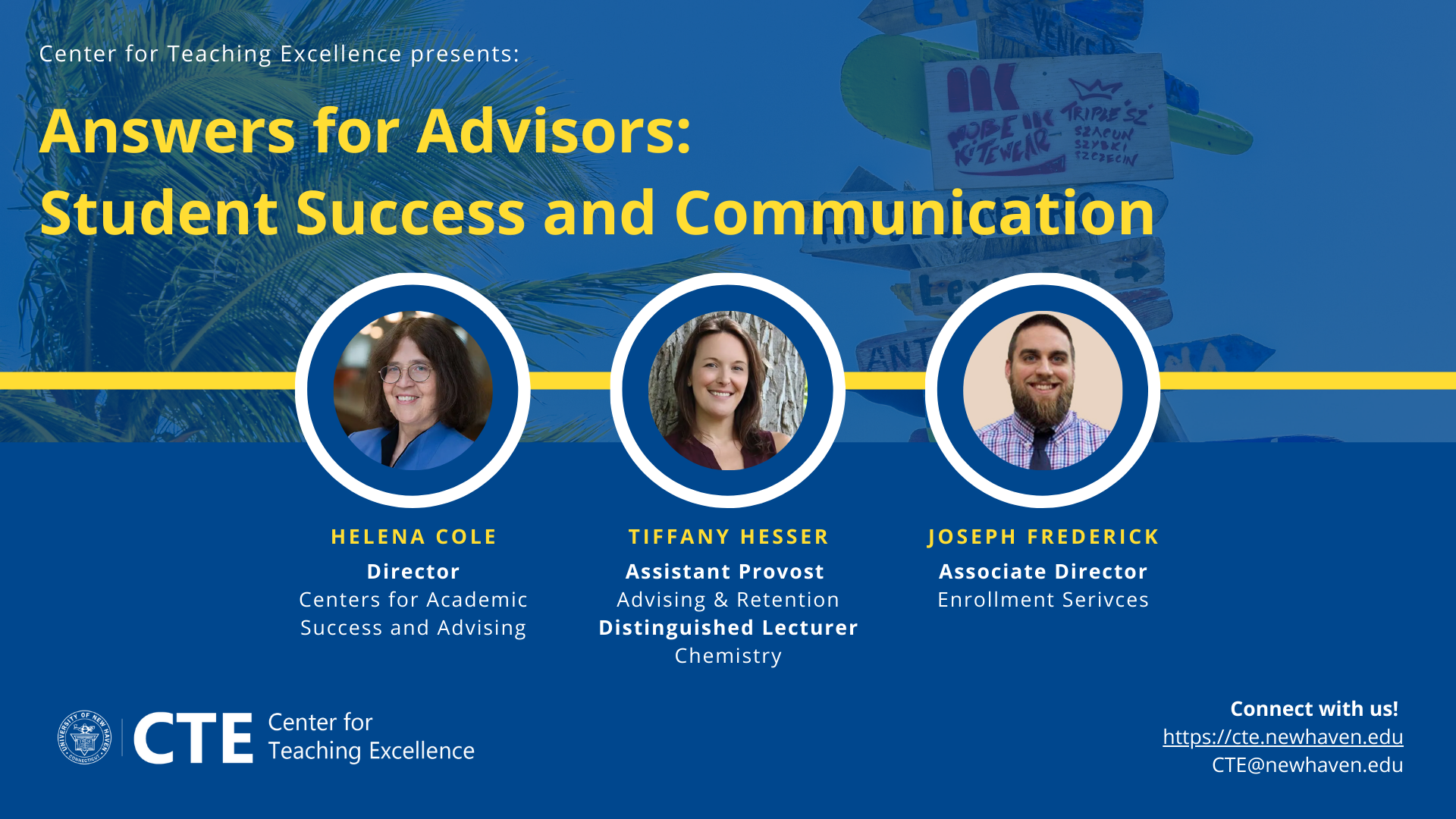 Center for Teaching Excellence presents:

Answers for Advisors:
Student Success and Communication

HELENA COLE
Director
Centers for Academic Success and Advising

TIFFANY HESSER
Assistant Provost
Advising & Retention
Distinguished Lecturer
Chemistry

JOSEPH FREDERICK
Associate Director
Enrollment Serivces

UNIVERSITY OF NEW HAVEN CONNECTICUT

CTE Center for Teaching Excellence

Connect with us!
https://cte.newhaven.edu
CTE@newhaven.edu